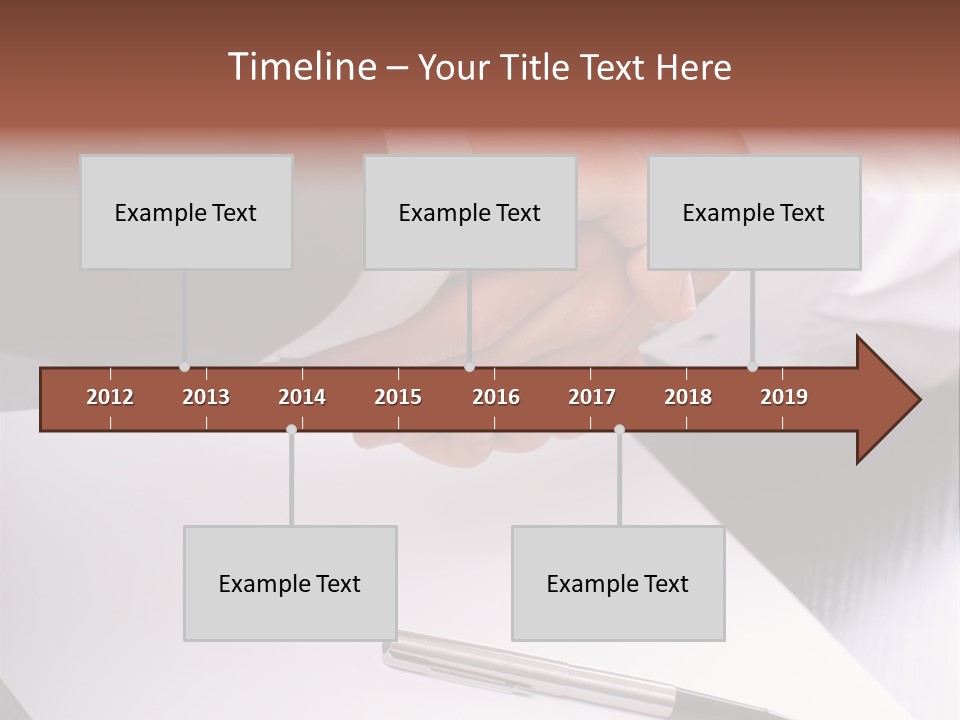 Timeline – Your Title Text Here

Example Text

Example Text

Example Text

2012 2013 2014 2015 2016 2017 2018 2019

Example Text

Example Text